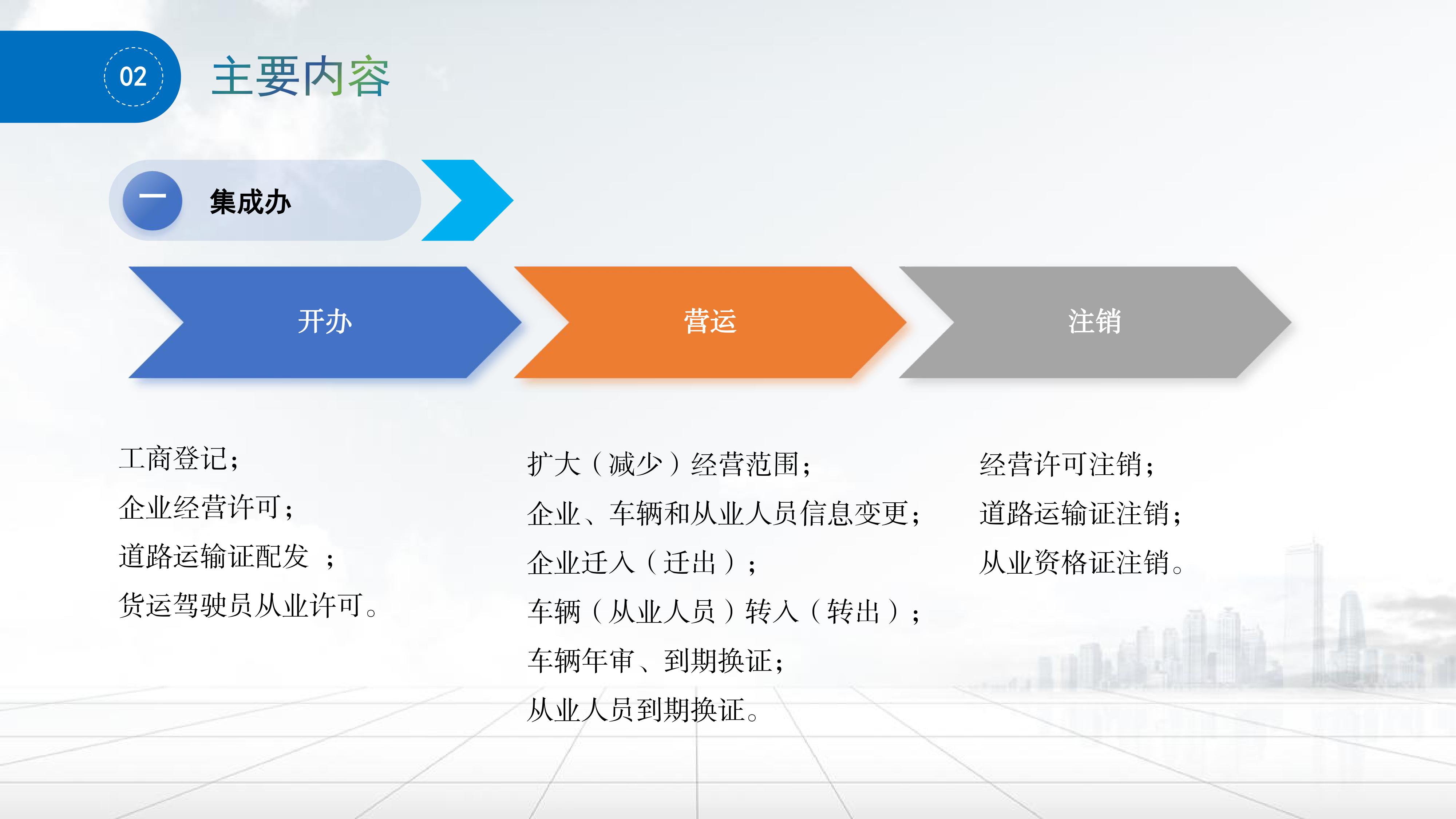 02

主要内容

一

集成办

开办

营运

注销

工商登记；

企业经营许可；

道路运输证配发 ；

货运驾驶员从业许可。

扩大（减少）经营范围；

企业、车辆和从业人员信息变更；

企业迁入（迁出）；

车辆（从业人员）转入（转出）；

车辆年审、到期换证；

从业人员到期换证。

经营许可注销；

道路运输证注销；

从业资格证注销。